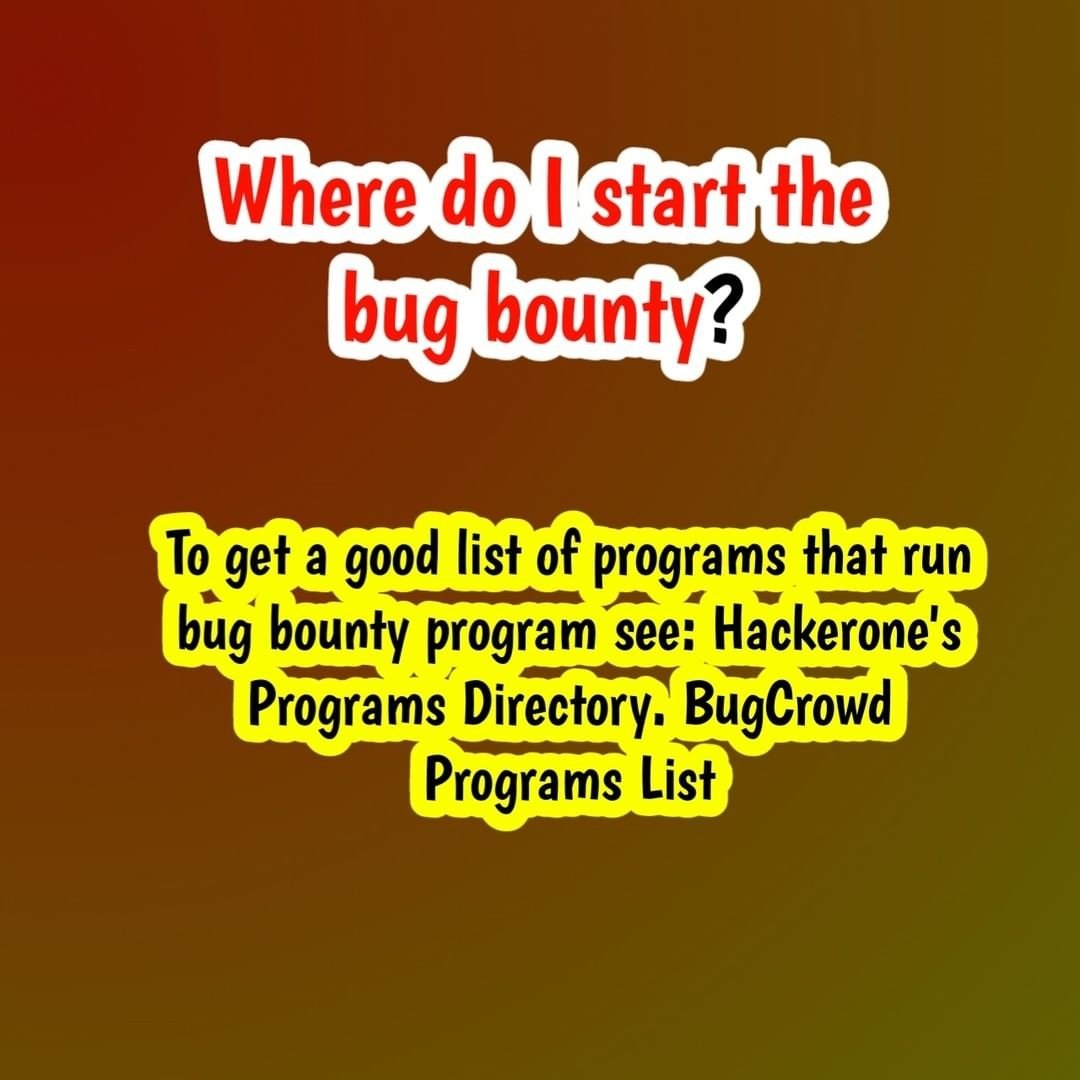 Where do I start the bug bounty?

To get a good list of programs that run bug bounty program see: Hackerone's Programs Directory. BugCrowd Programs List